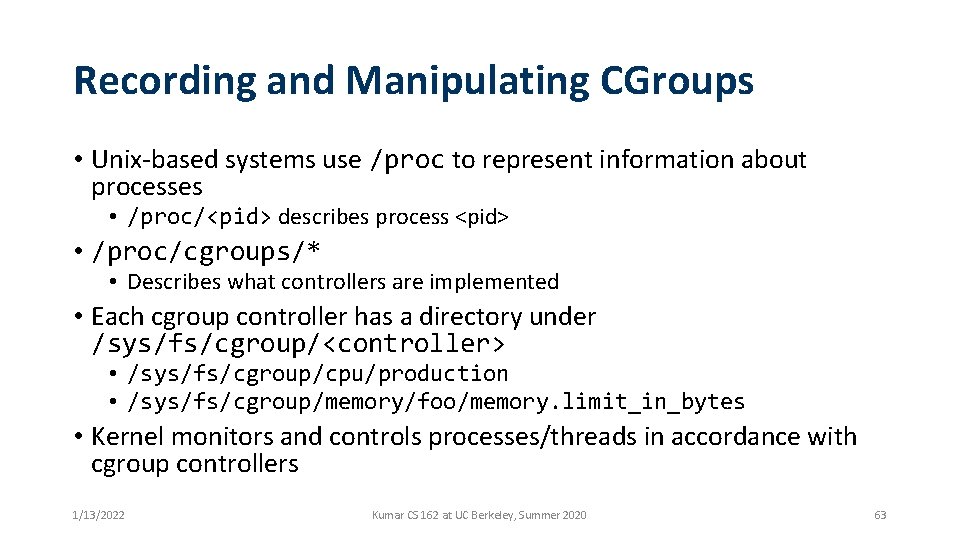 Recording and Manipulating CGroups

• Unix-based systems use /proc to represent information about processes

• /proc/<pid> describes process <pid>

• /proc/cgroups/*

• Describes what controllers are implemented

• Each cgroup controller has a directory under /sys/fs/cgroup/<controller>

• /sys/fs/cgroup/cpu/production
• /sys/fs/cgroup/memory/foo/memory.limit_in_bytes

• Kernel monitors and controls processes/threads in accordance with cgroup controllers

1/13/2022

Kumar CS 162 at UC Berkeley, Summer 2020

63